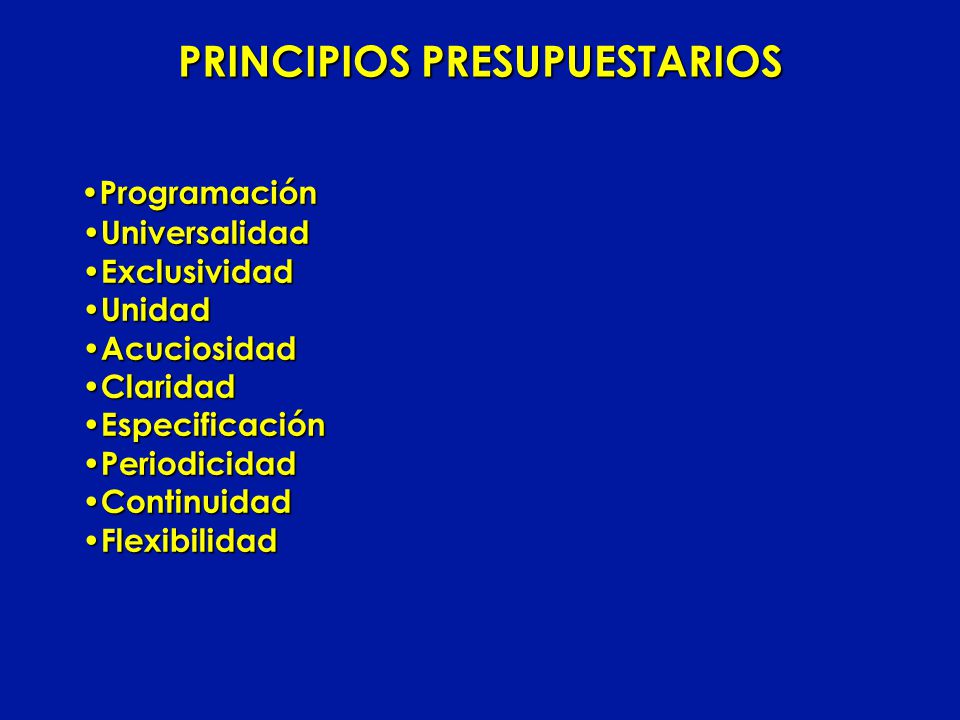 PRINCIPIOS PRESUPUESTARIOS

•Programación
•Universalidad
•Exclusividad
•Unidad
•Acuciosidad
•Claridad
•Especificación
•Periodicidad
•Continuidad
•Flexibilidad